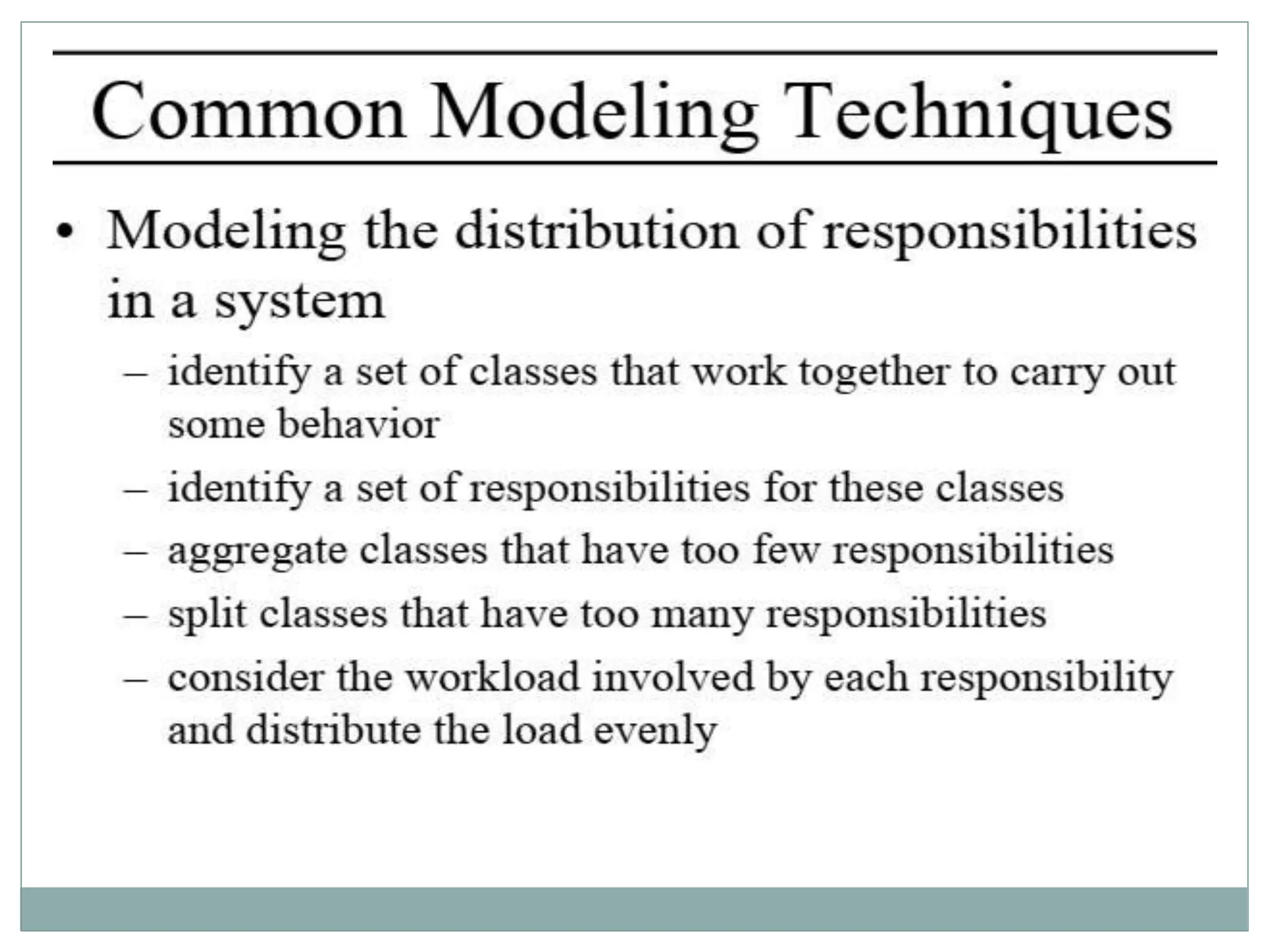 Common Modeling Techniques

• Modeling the distribution of responsibilities in a system

– identify a set of classes that work together to carry out some behavior

– identify a set of responsibilities for these classes

– aggregate classes that have too few responsibilities

– split classes that have too many responsibilities

– consider the workload involved by each responsibility and distribute the load evenly